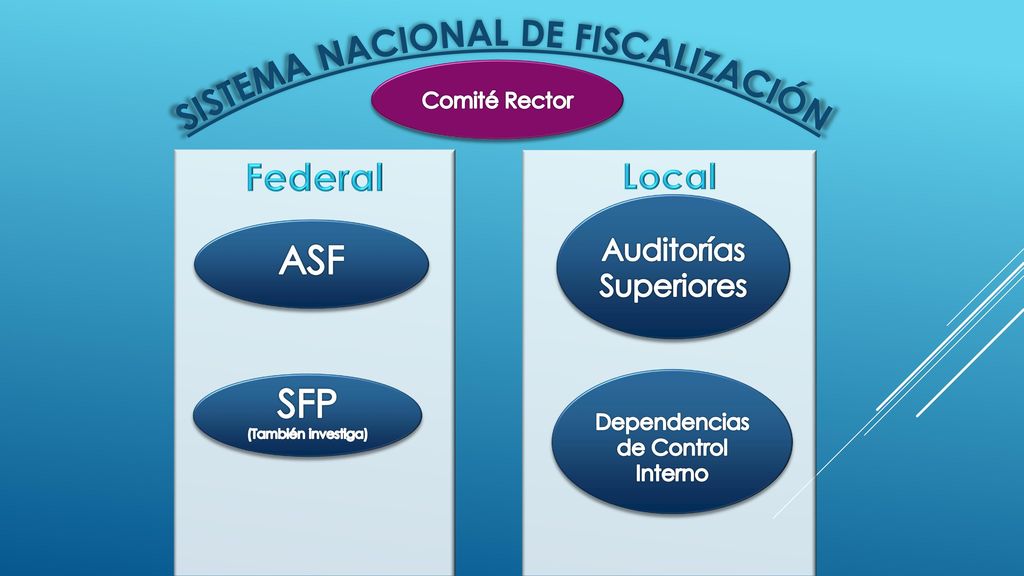 SISTEMA NACIONAL DE FISCALIZACIÓN

Comité Rector

Federal

ASF

SFP
(También investiga)

Local

Auditorías Superiores

Dependencias de Control Interno